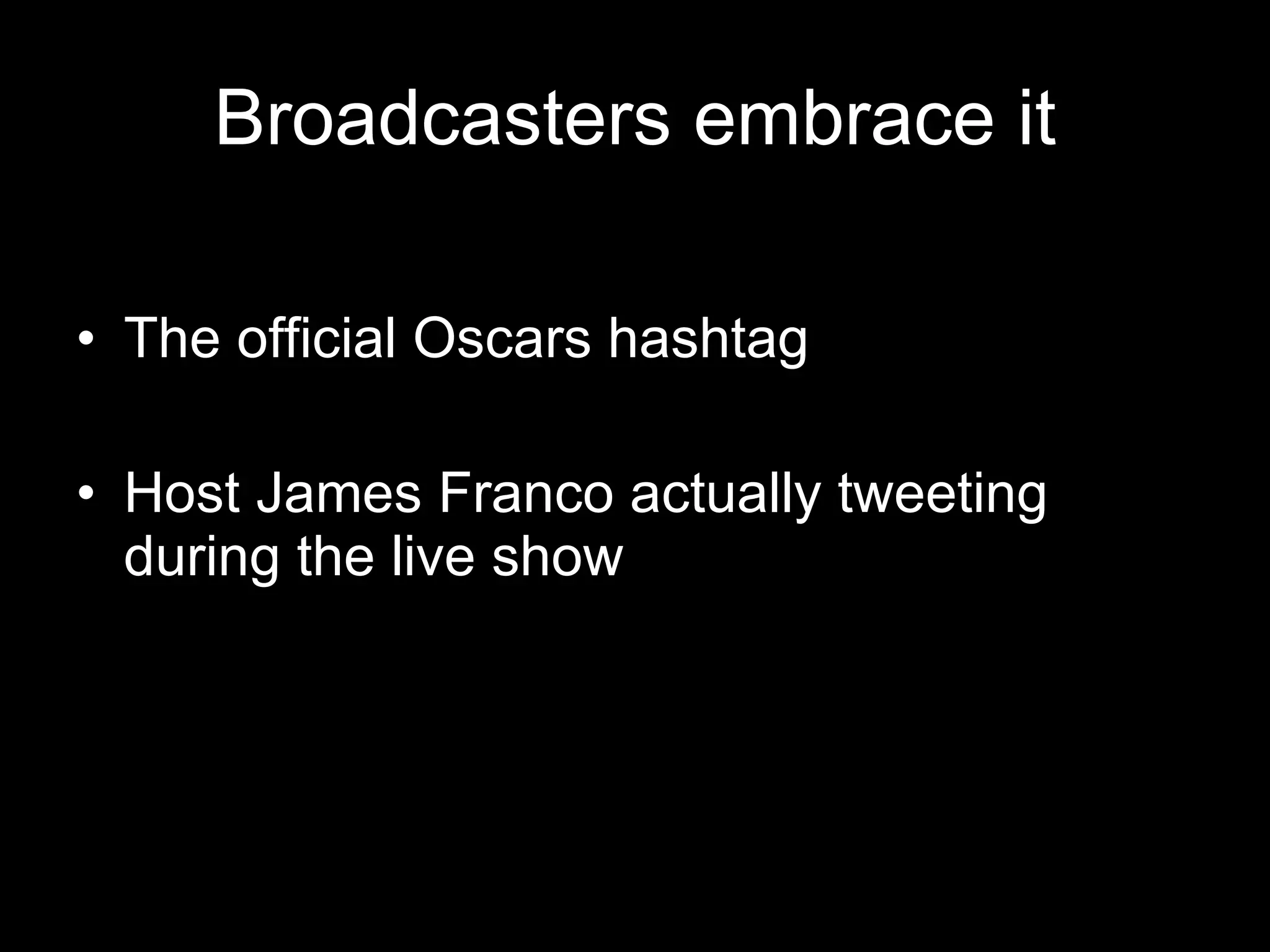 Broadcasters embrace it

• The official Oscars hashtag

• Host James Franco actually tweeting during the live show